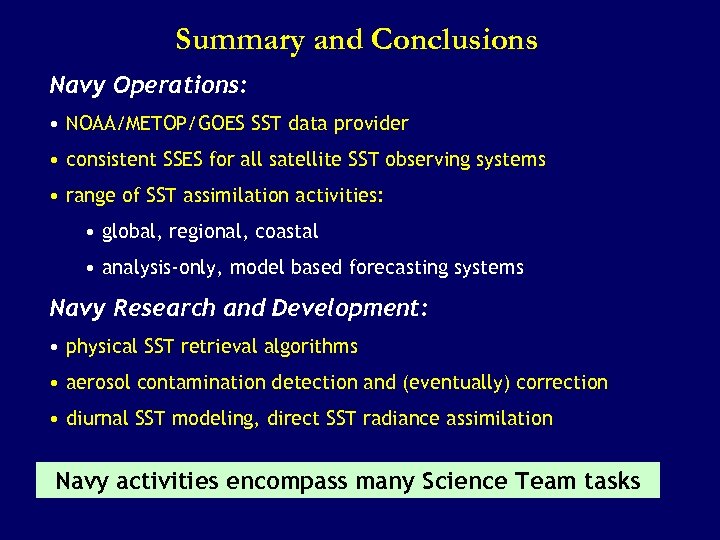 Summary and Conclusions

Navy Operations:

• NOAA/METOP/GOES SST data provider

• consistent SSES for all satellite SST observing systems

• range of SST assimilation activities:

• global, regional, coastal

• analysis-only, model based forecasting systems

Navy Research and Development:

• physical SST retrieval algorithms

• aerosol contamination detection and (eventually) correction

• diurnal SST modeling, direct SST radiance assimilation

Navy activities encompass many Science Team tasks